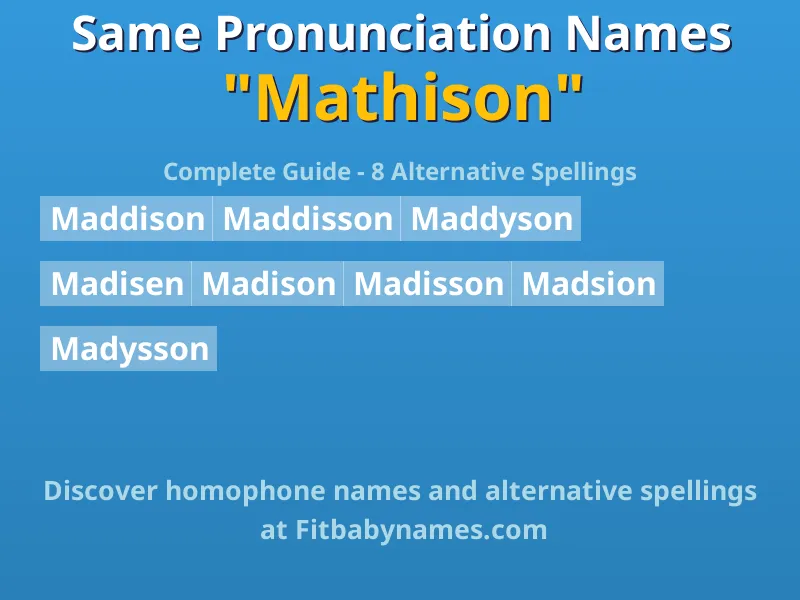 Same Pronunciation Names
"Mathison"

Complete Guide - 8 Alternative Spellings

Maddison Maddisson Maddyson

Madisen Madison Madisson Madsion

Madysson

Discover homophone names and alternative spellings at Fitbabynames.com